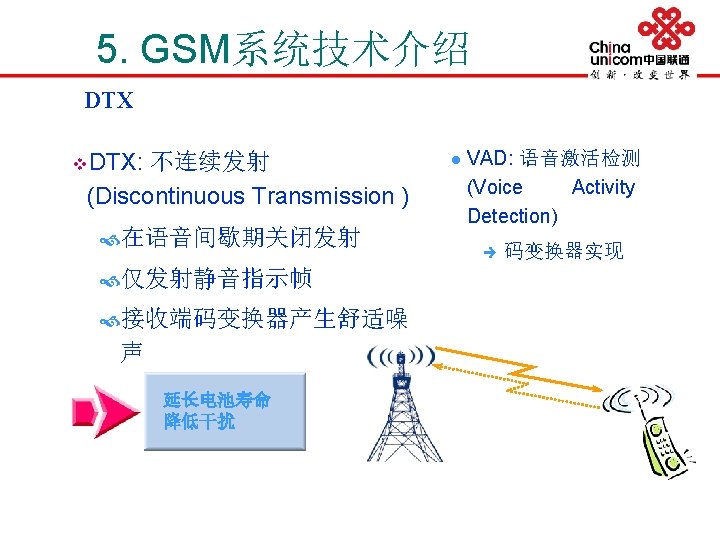 5. GSM系统技术介绍

China unicom中国联通
创新·改变世界

DTX

DTX: 不连续发射 (Discontinuous Transmission )

在语音间歇期关闭发射

仅发射静音指示帧

接收端码变换器产生舒适噪声

延长电池寿命
降低干扰

VAD: 语音激活检测 (Voice Activity Detection)

码变换器实现